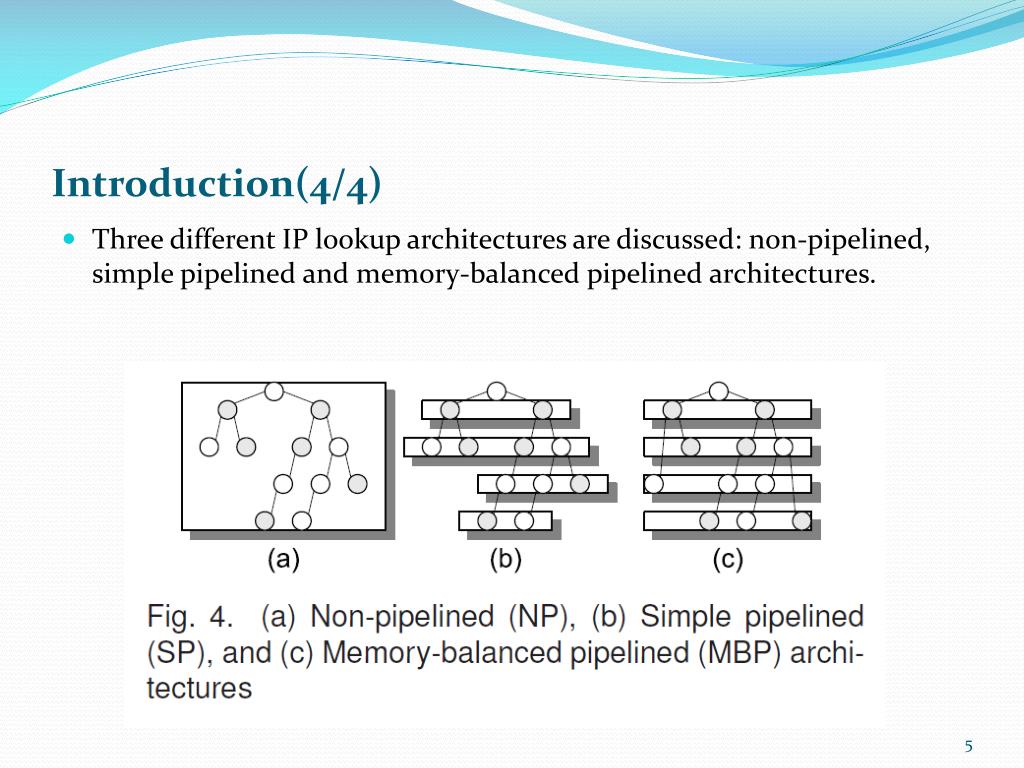 Introduction(4/4)

Three different IP lookup architectures are discussed: non-pipelined, simple pipelined and memory-balanced pipelined architectures.

(a)
(b)
(c)

Fig. 4. (a) Non-pipelined (NP), (b) Simple pipelined (SP), and (c) Memory-balanced pipelined (MBP) architectures

5